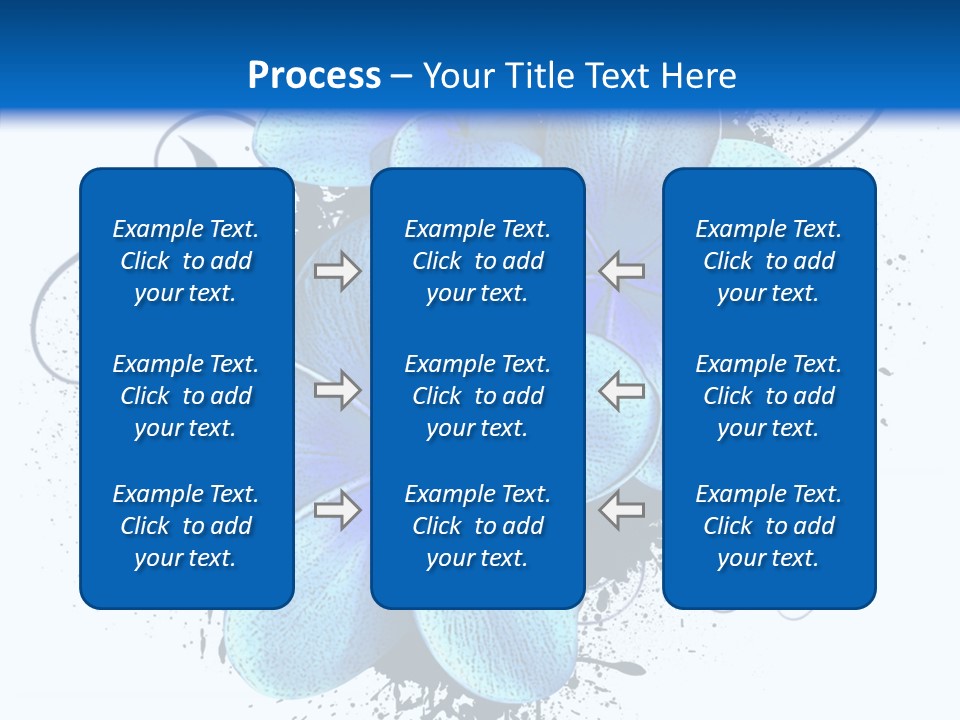 Process – Your Title Text Here

Example Text. Click to add your text.

Example Text. Click to add your text.

Example Text. Click to add your text.

Example Text. Click to add your text.

Example Text. Click to add your text.

Example Text. Click to add your text.

Example Text. Click to add your text.

Example Text. Click to add your text.

Example Text. Click to add your text.